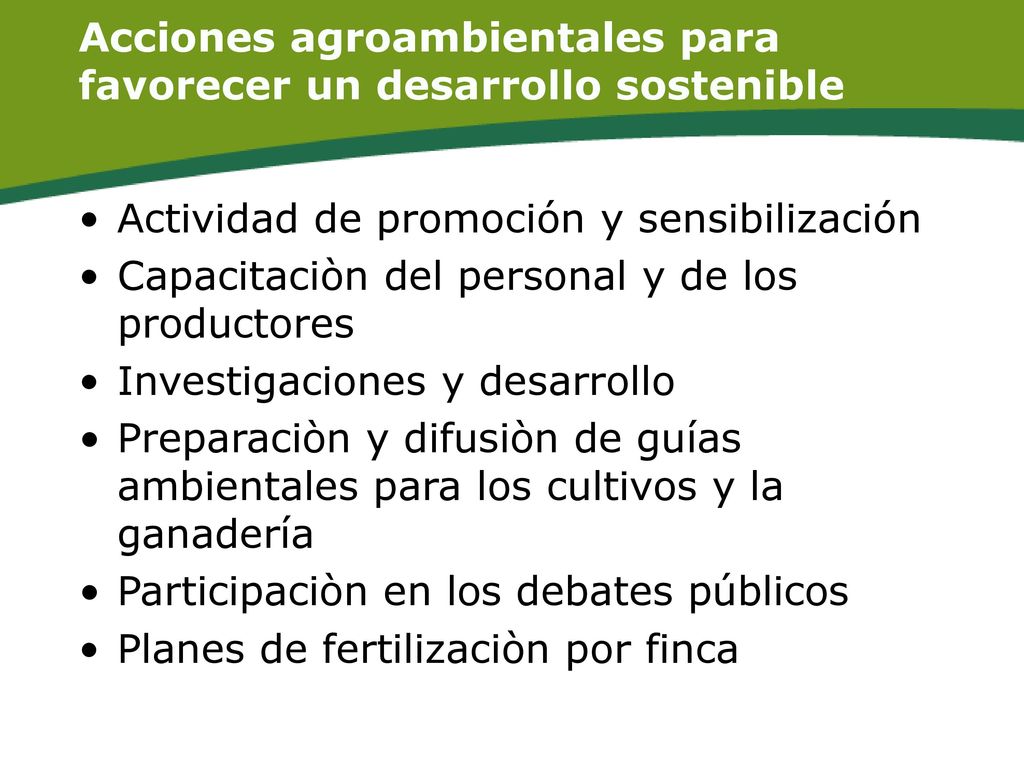 Acciones agroambientales para favorecer un desarrollo sostenible

• Actividad de promoción y sensibilización
• Capacitaciòn del personal y de los productores
• Investigaciones y desarrollo
• Preparaciòn y difusiòn de guías ambientales para los cultivos y la ganadería
• Participaciòn en los debates públicos
• Planes de fertilizaciòn por finca